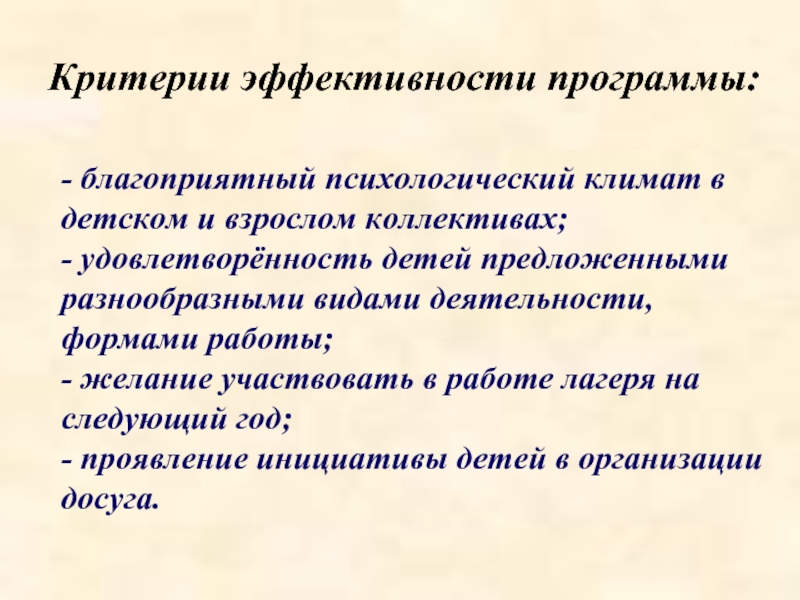 Критерии эффективности программы:

- благоприятный психологический климат в детском и взрослом коллективах;
- удовлетворённость детей предложенными разнообразными видами деятельности, формами работы;
- желание участвовать в работе лагеря на следующий год;
- проявление инициативы детей в организации досуга.